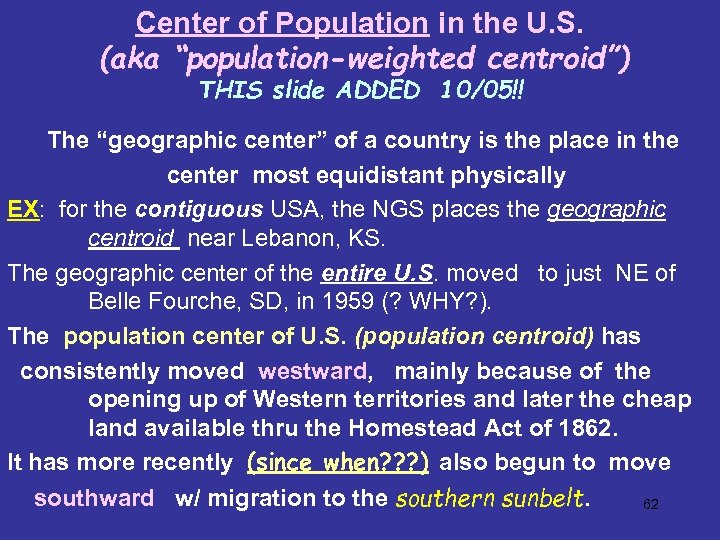 Center of Population in the U.S.
(aka "population-weighted centroid")
THIS slide ADDED 10/05!!

The "geographic center" of a country is the place in the center most equidistant physically

EX: for the contiguous USA, the NGS places the geographic centroid near Lebanon, KS.

The geographic center of the entire U.S. moved to just NE of Belle Fourche, SD, in 1959 (? WHY?).

The population center of U.S. (population centroid) has consistently moved westward, mainly because of the opening up of Western territories and later the cheap land available thru the Homestead Act of 1862.

It has more recently (since when???) also begun to move southward w/ migration to the southern sunbelt.

62